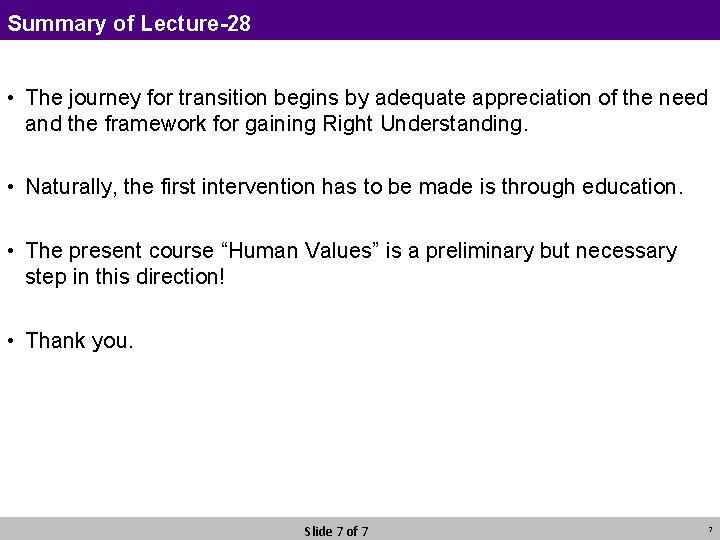 Summary of Lecture-28

• The journey for transition begins by adequate appreciation of the need and the framework for gaining Right Understanding.

• Naturally, the first intervention has to be made is through education.

• The present course “Human Values” is a preliminary but necessary step in this direction!

• Thank you.

Slide 7 of 7

7